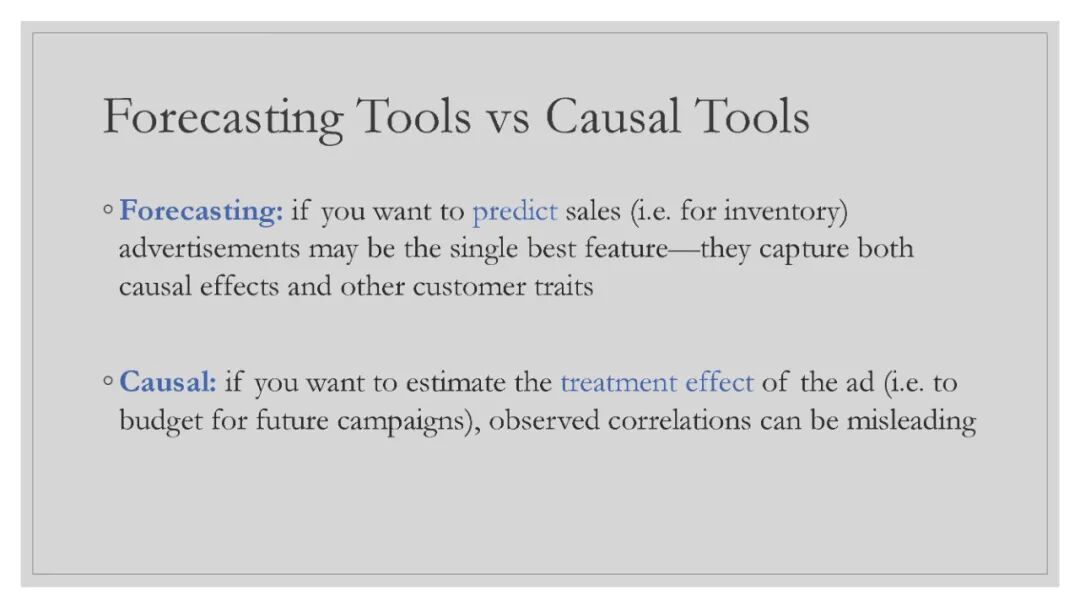 Forecasting Tools vs Causal Tools

◦ Forecasting: if you want to predict sales (i.e. for inventory) advertisements may be the single best feature—they capture both causal effects and other customer traits

◦ Causal: if you want to estimate the treatment effect of the ad (i.e. to budget for future campaigns), observed correlations can be misleading